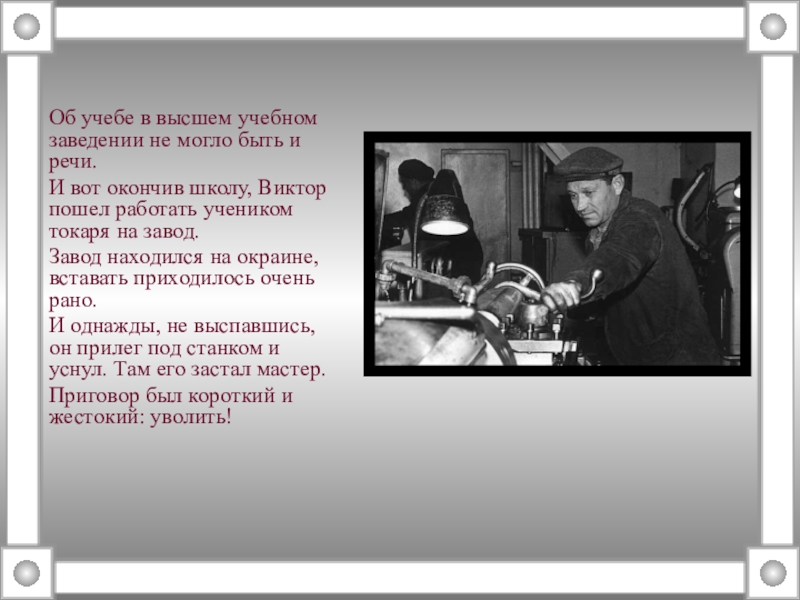 Об учебе в высшем учебном заведении не могло быть и речи.

И вот окончив школу, Виктор пошел работать учеником токаря на завод.

Завод находился на окраине, вставать приходилось очень рано.

И однажды, не выспавшись, он прилег под станком и уснул. Там его застал мастер.

Приговор был короткий и жестокий: уволить!